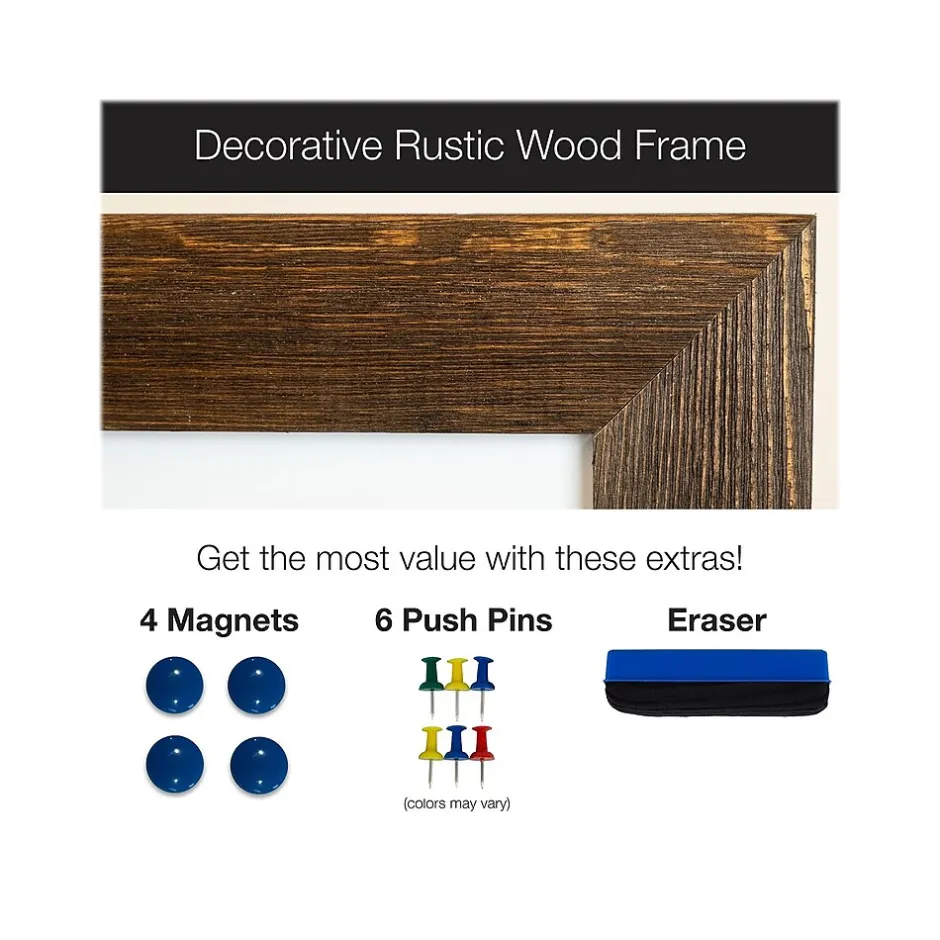 Decorative Rustic Wood Frame

Get the most value with these extras!

4 Magnets

6 Push Pins

(colors may vary)

Eraser